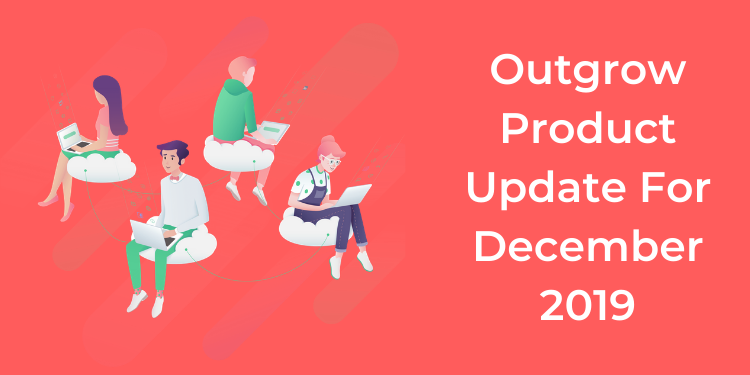 Outgrow Product Update For December 2019